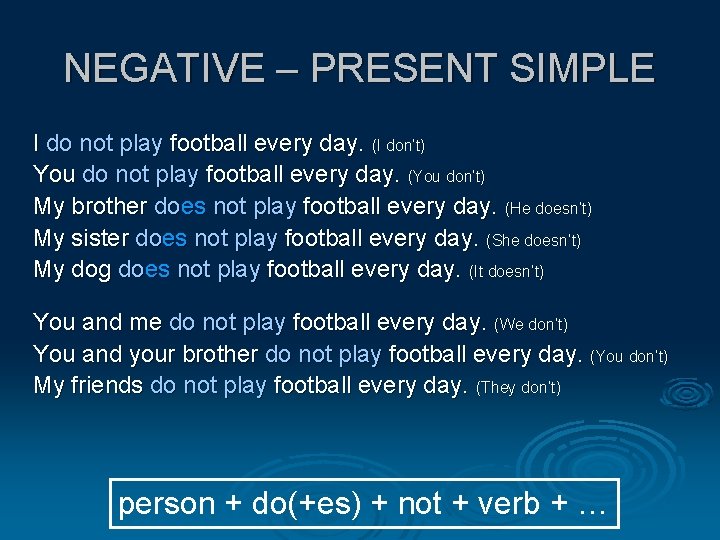 NEGATIVE – PRESENT SIMPLE

I do not play football every day. (I don't)
You do not play football every day. (You don't)
My brother does not play football every day. (He doesn't)
My sister does not play football every day. (She doesn't)
My dog does not play football every day. (It doesn't)

You and me do not play football every day. (We don't)
You and your brother do not play football every day. (You don't)
My friends do not play football every day. (They don't)

person + do(+es) + not + verb + …